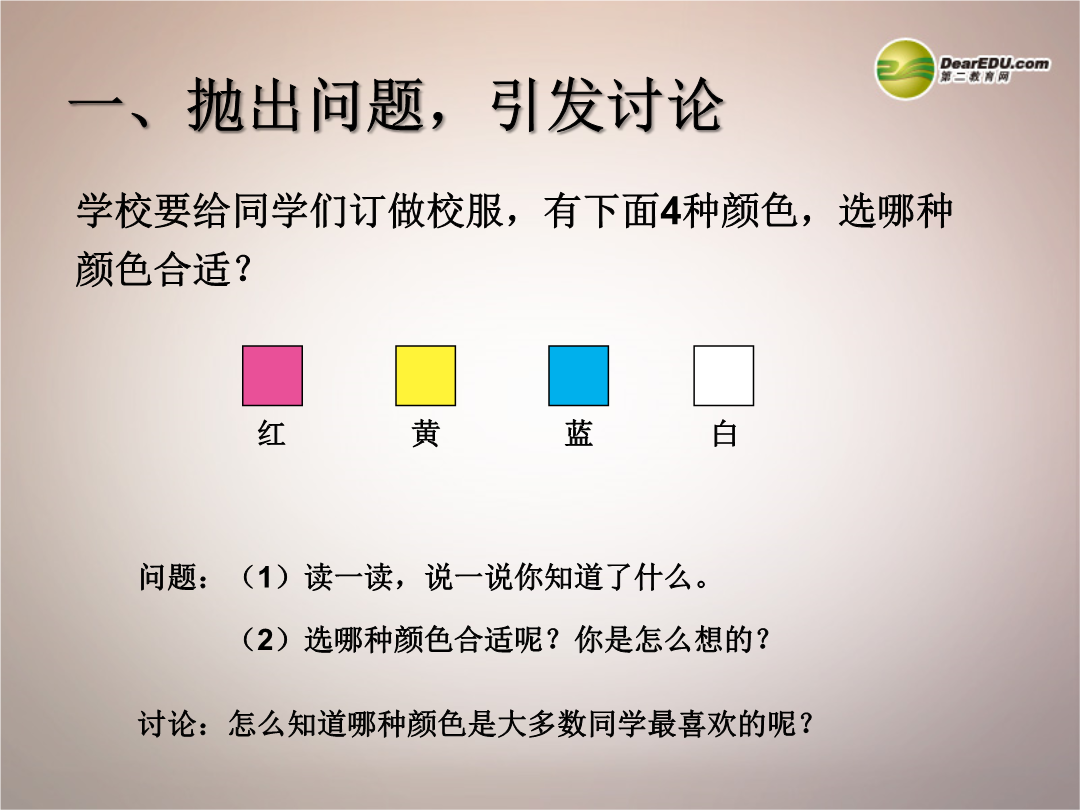 DearEDU.com
第二教育网

一、抛出问题，引发讨论

学校要给同学们订做校服，有下面4种颜色，选哪种颜色合适？

红　黄　蓝　白

问题：（1）读一读，说一说你知道了什么。

（2）选哪种颜色合适呢？你是怎么想的？

讨论：怎么知道哪种颜色是大多数同学最喜欢的呢？